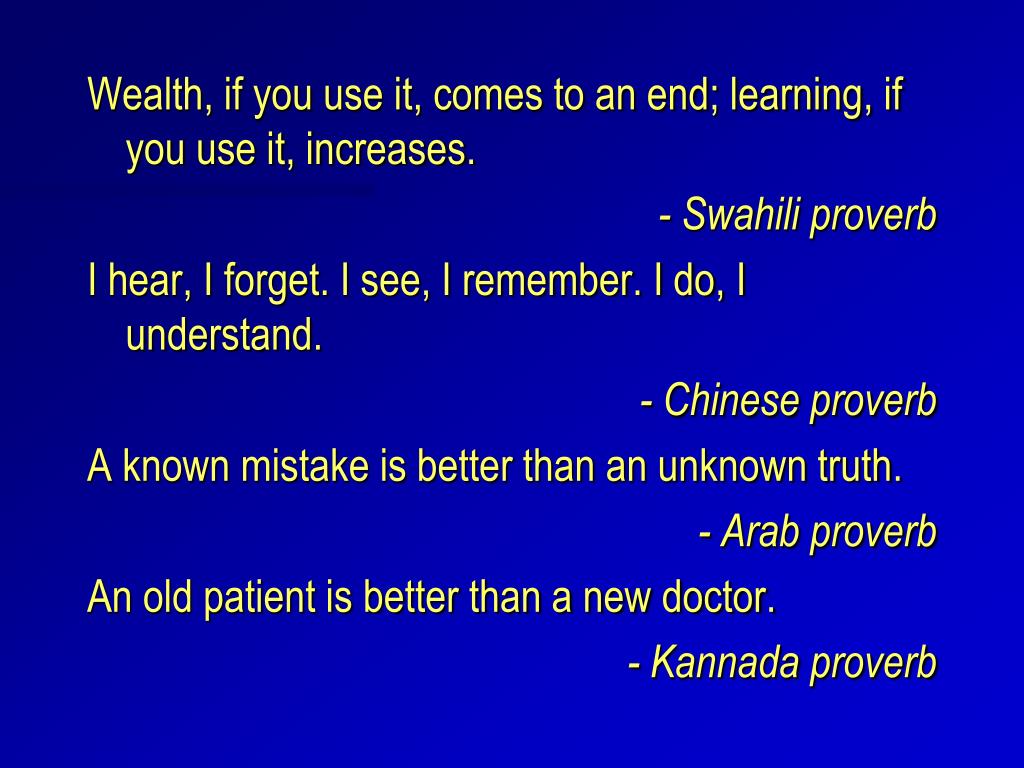 Wealth, if you use it, comes to an end; learning, if you use it, increases.

- Swahili proverb

I hear, I forget. I see, I remember. I do, I understand.

- Chinese proverb

A known mistake is better than an unknown truth.

- Arab proverb

An old patient is better than a new doctor.

- Kannada proverb